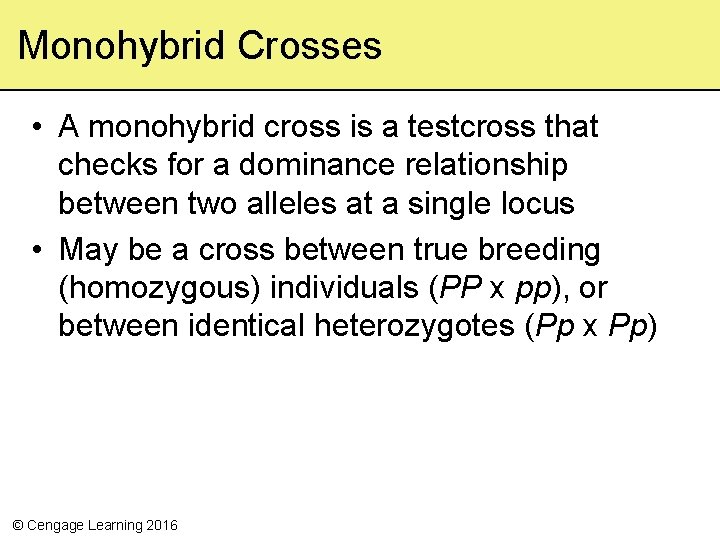 Monohybrid Crosses

• A monohybrid cross is a testcross that checks for a dominance relationship between two alleles at a single locus

• May be a cross between true breeding (homozygous) individuals (PP x pp), or between identical heterozygotes (Pp x Pp)

© Cengage Learning 2016